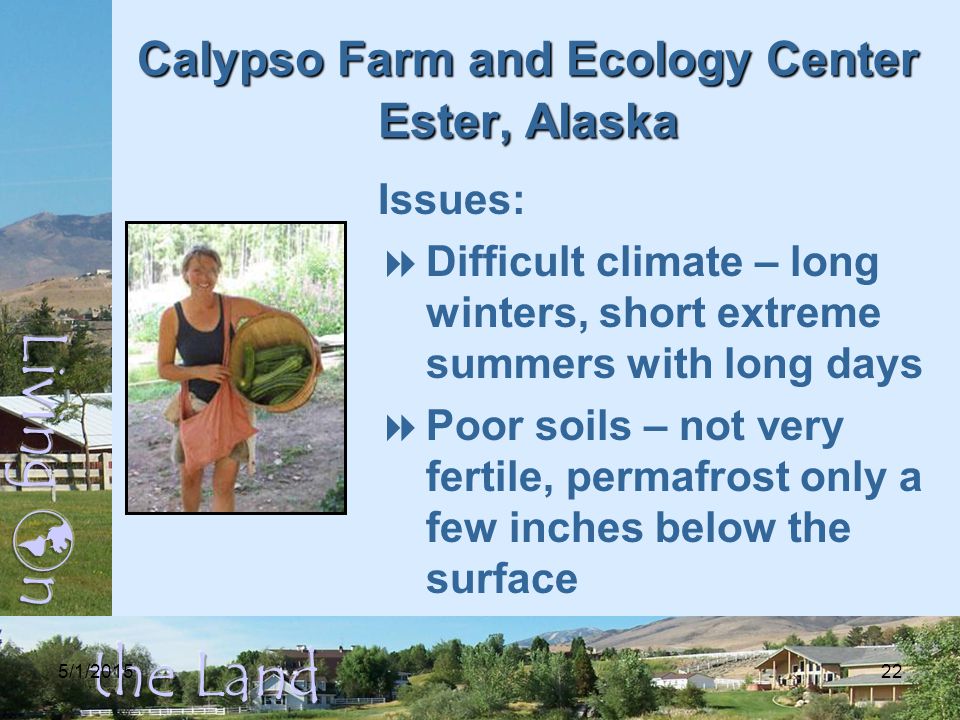 Calypso Farm and Ecology Center
Ester, Alaska

Issues:

Difficult climate – long winters, short extreme summers with long days

Poor soils – not very fertile, permafrost only a few inches below the surface

Living on the Land

5/1/2015

22